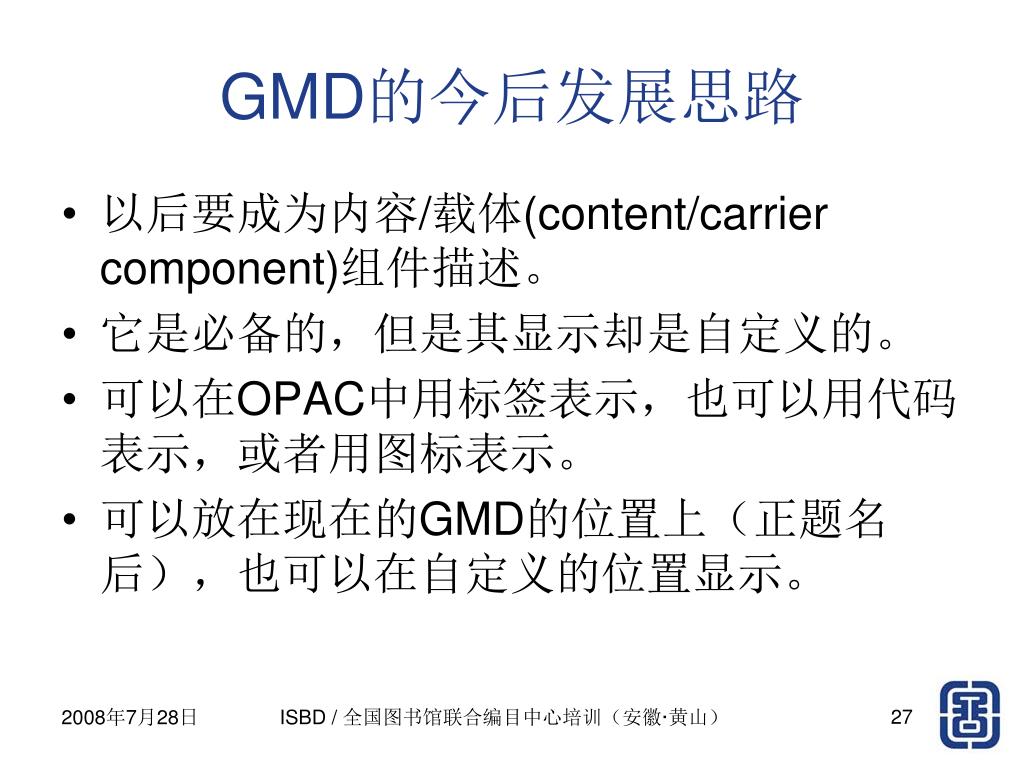 GMD的今后发展思路

• 以后要成为内容/载体(content/carrier component)组件描述。
• 它是必备的，但是其显示却是自定义的。
• 可以在OPAC中用标签表示，也可以用代码表示，或者用图标表示。
• 可以放在现在的GMD的位置上（正题名后），也可以在自定义的位置显示。

2008年7月28日　ISBD / 全国图书馆联合编目中心培训（安徽·黄山）　27